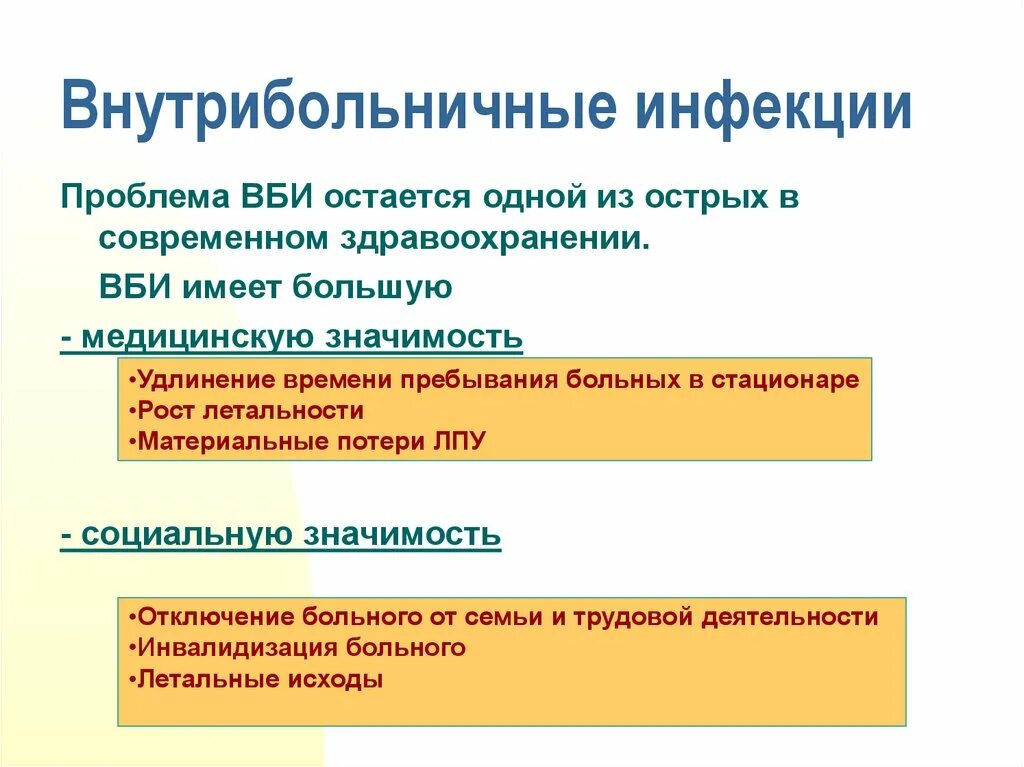 Внутрибольничные инфекции

Проблема ВБИ остается одной из острых в современном здравоохранении.

ВБИ имеет большую

- медицинскую значимость

•Удлинение времени пребывания больных в стационаре
•Рост летальности
•Материальные потери ЛПУ

- социальную значимость

•Отключение больного от семьи и трудовой деятельности
•Инвалидизация больного
•Летальные исходы